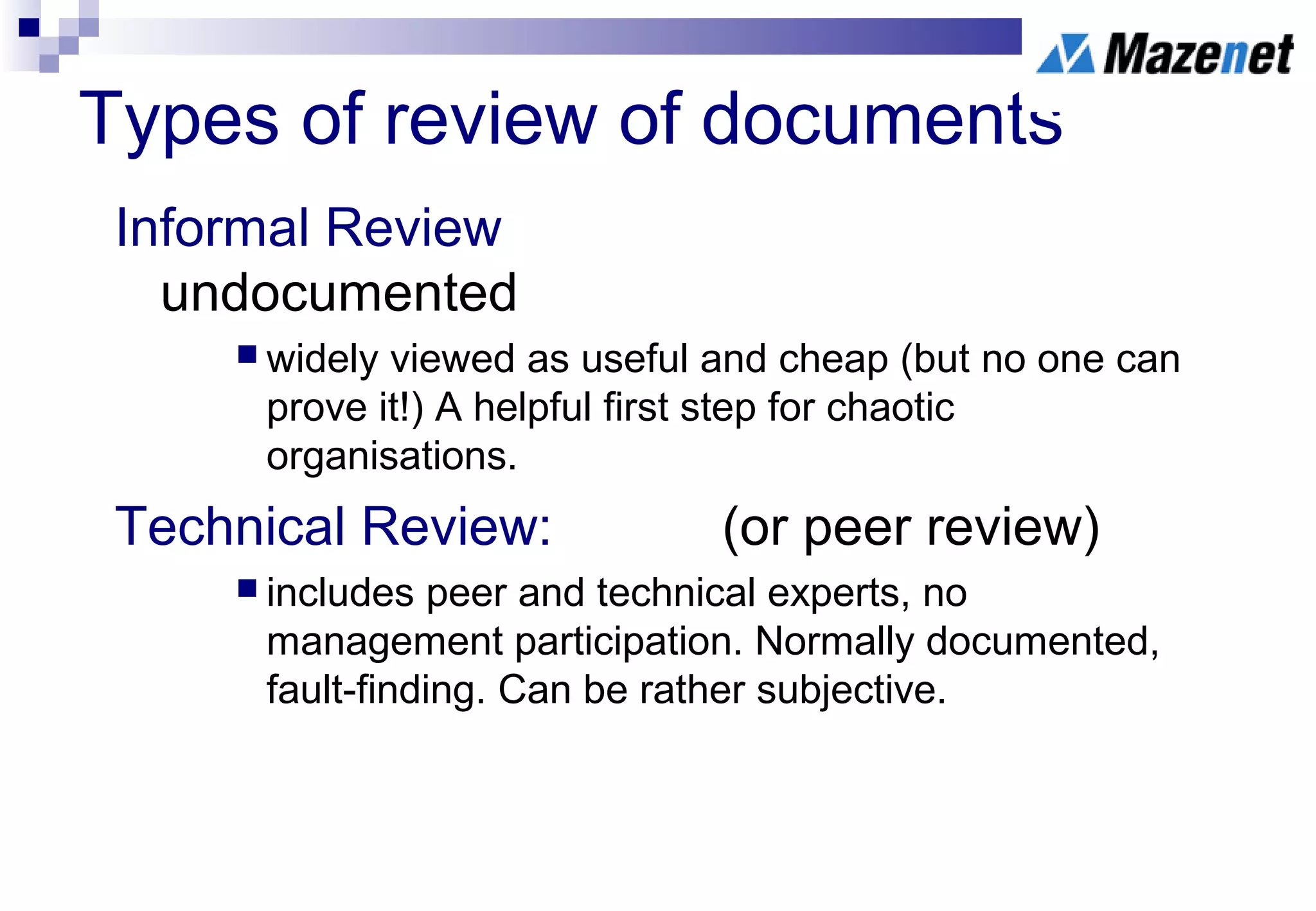 Mazenet

Types of review of documents

Informal Review

undocumented

widely viewed as useful and cheap (but no one can prove it!) A helpful first step for chaotic organisations.

Technical Review: (or peer review)

includes peer and technical experts, no management participation. Normally documented, fault-finding. Can be rather subjective.